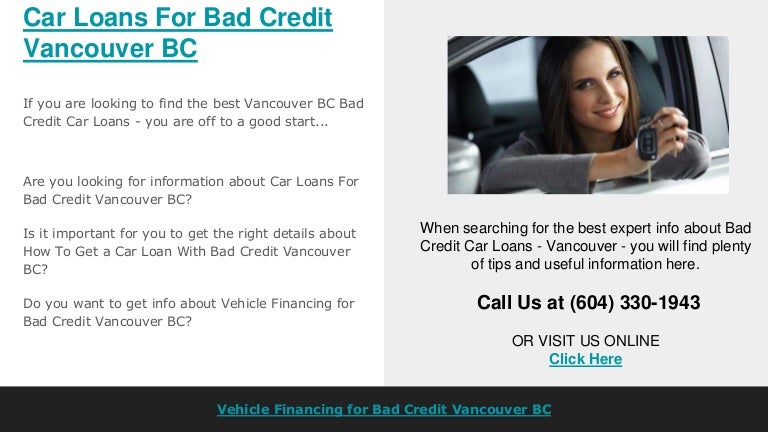 Car Loans For Bad Credit Vancouver BC

If you are looking to find the best Vancouver BC Bad Credit Car Loans - you are off to a good start...

Are you looking for information about Car Loans For Bad Credit Vancouver BC?

Is it important for you to get the right details about How To Get a Car Loan With Bad Credit Vancouver BC?

Do you want to get info about Vehicle Financing for Bad Credit Vancouver BC?

When searching for the best expert info about Bad Credit Car Loans - Vancouver - you will find plenty of tips and useful information here.

Call Us at (604) 330-1943

OR VISIT US ONLINE
Click Here

Vehicle Financing for Bad Credit Vancouver BC